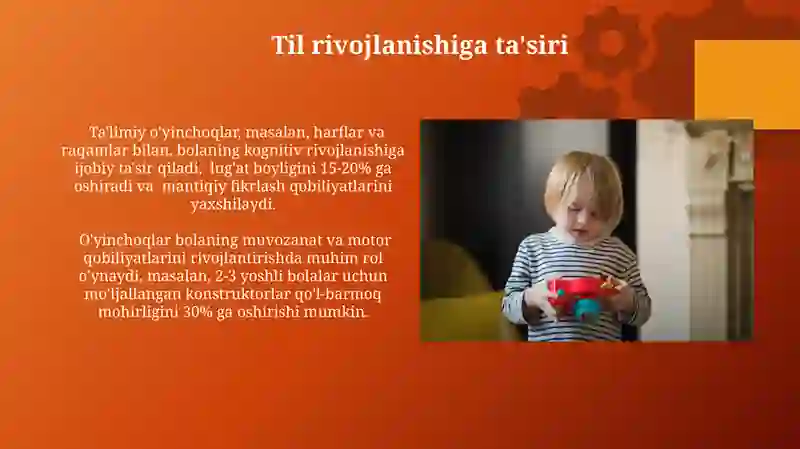 Til rivojlanishiga ta'siri

Ta'limiy o'yinchoqlar, masalan, harflar va raqamlar bilan, bolaning kognitiv rivojlanishiga ijobiy ta'sir qiladi, lug'at boyligini 15-20% ga oshiradi va mantiqiy fikrlash qobiliyatlarini yaxshilaydi.

O'yinchoqlar bolaning muvozanat va motor qobiliyatlarini rivojlantirishda muhim rol o'ynaydi, masalan, 2-3 yoshli bolalar uchun mo'ljallangan konstruktorlar qo'l-barmoq mohirligini 30% ga oshirishi mumkin.